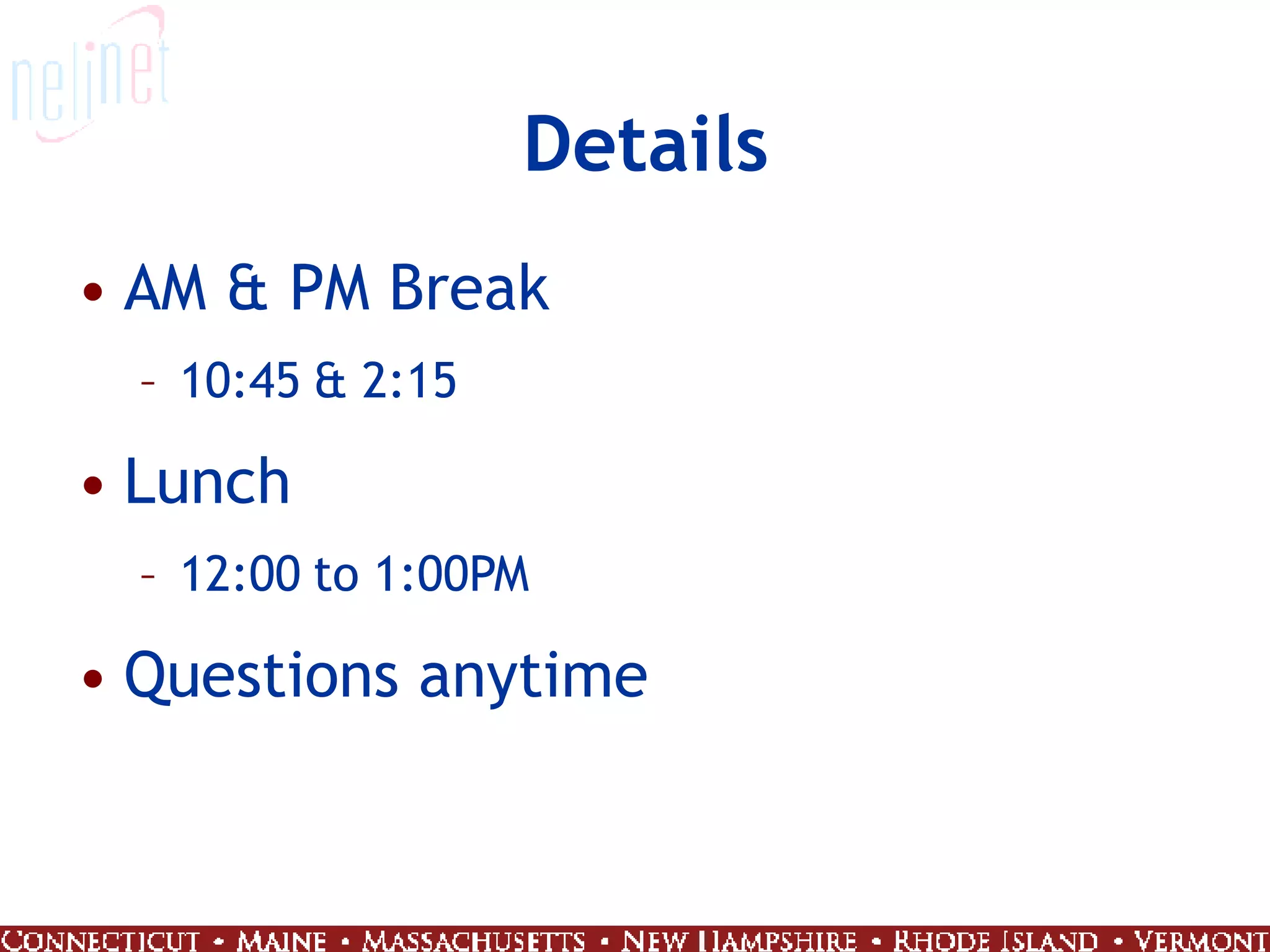 nelinet

Details

• AM & PM Break
 – 10:45 & 2:15
• Lunch
 – 12:00 to 1:00PM
• Questions anytime

CONNECTICUT • MAINE • MASSACHUSETTS • NEW HAMPSHIRE • RHODE ISLAND • VERMONT